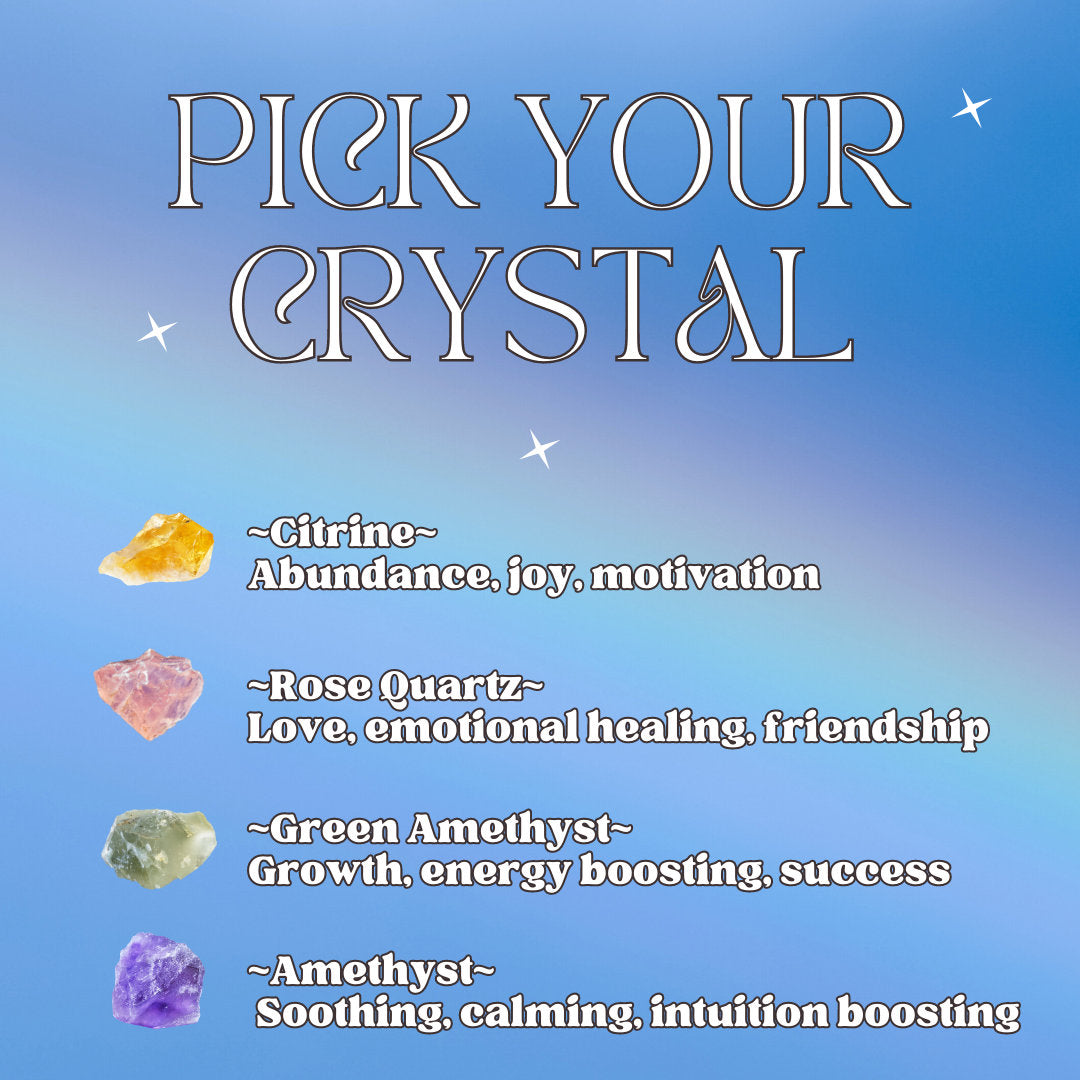 PICK YOUR CRYSTAL

~Citrine~
Abundance, joy, motivation

~Rose Quartz~
Love, emotional healing, friendship

~Green Amethyst~
Growth, energy boosting, success

~Amethyst~
Soothing, calming, intuition boosting